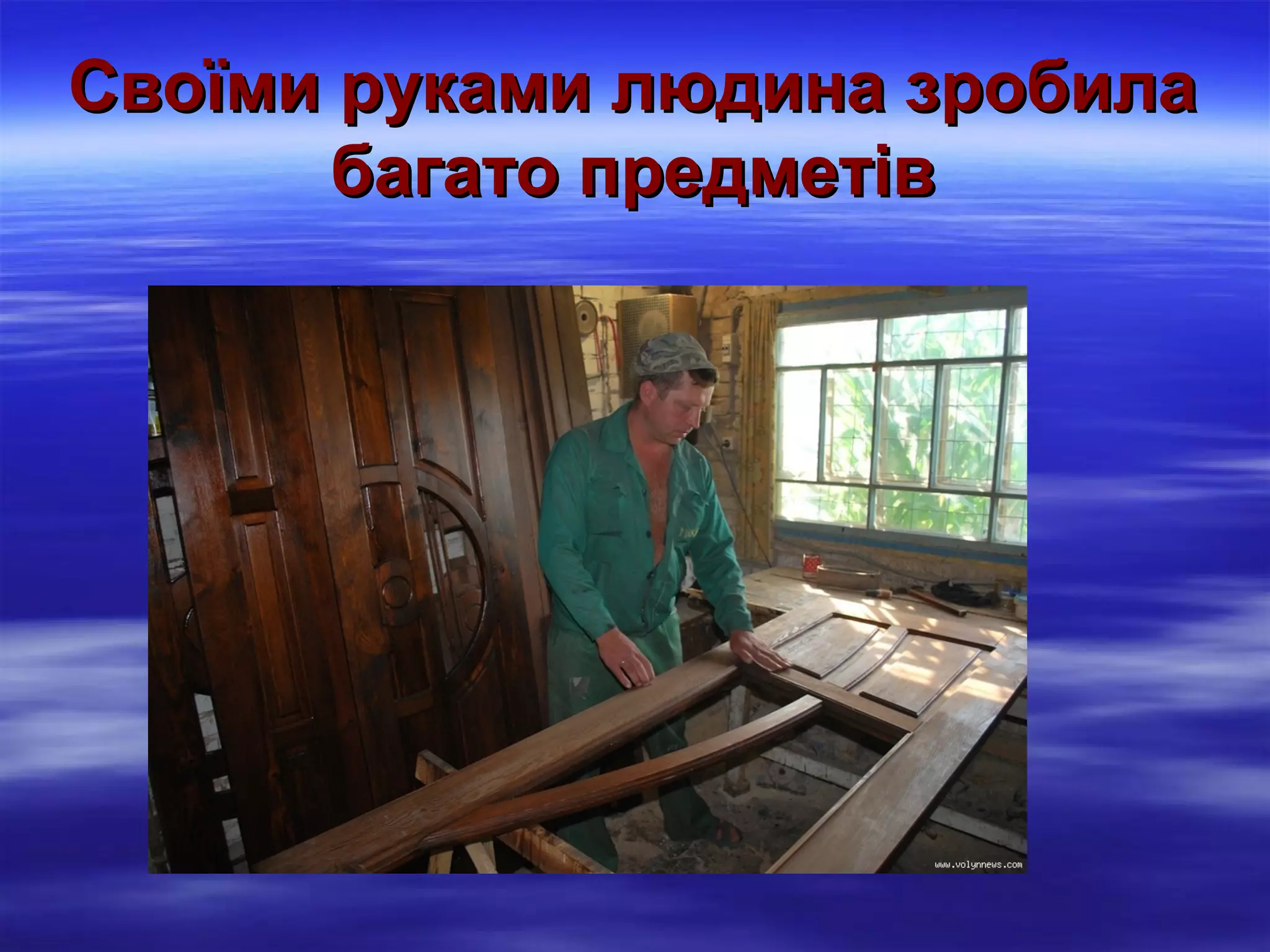 Своїми руками людина зробила багато предметів

www.volynnews.com